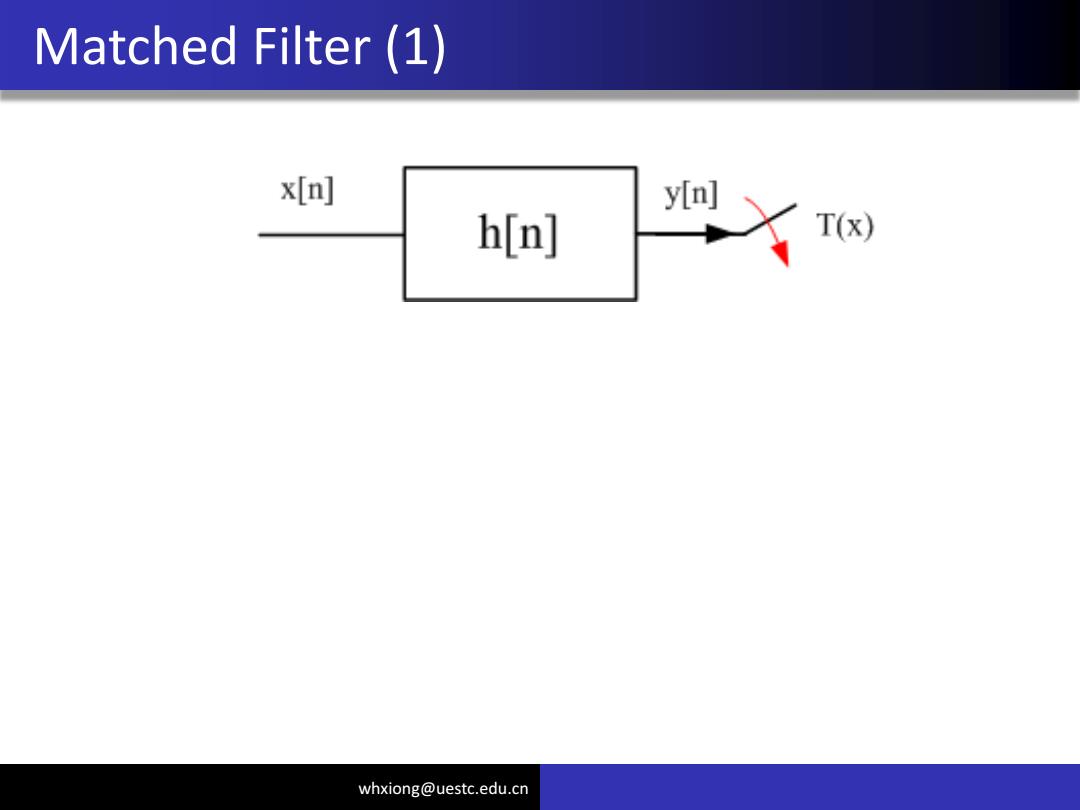 Matched Filter (1)

x[n]

h[n]

y[n]

T(x)

whxiong@uestc.edu.cn